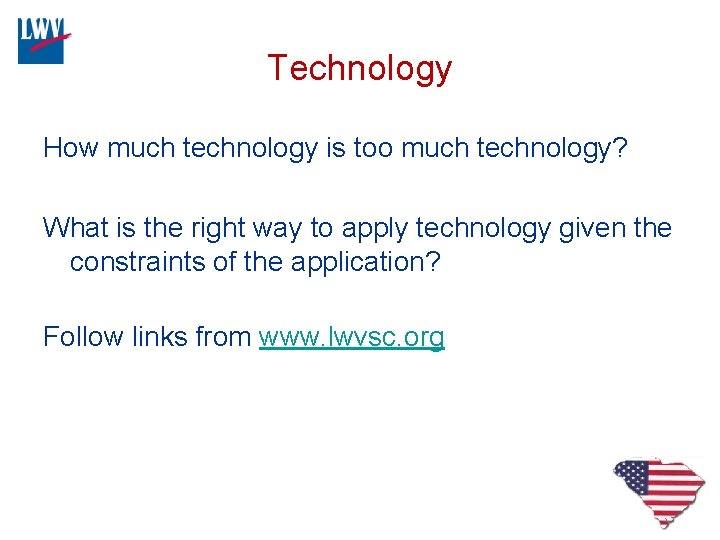 LWV

Technology

How much technology is too much technology?

What is the right way to apply technology given the constraints of the application?

Follow links from www.lwvsc.org